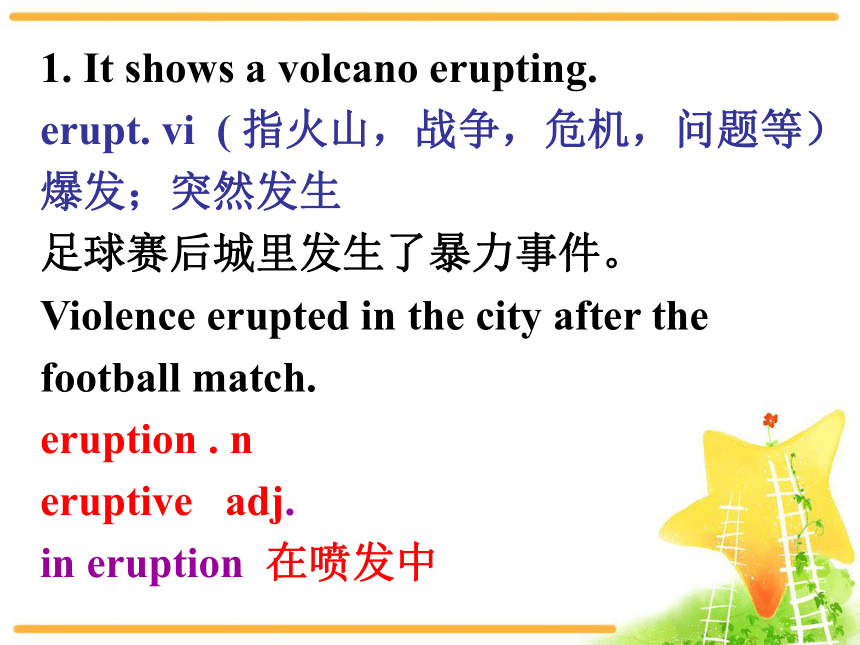 1. It shows a volcano erupting.

erupt. vi（指火山，战争，危机，问题等）爆发；突然发生

足球赛后城里发生了暴力事件。

Violence erupted in the city after the football match.

eruption . n

eruptive adj.

in eruption 在喷发中